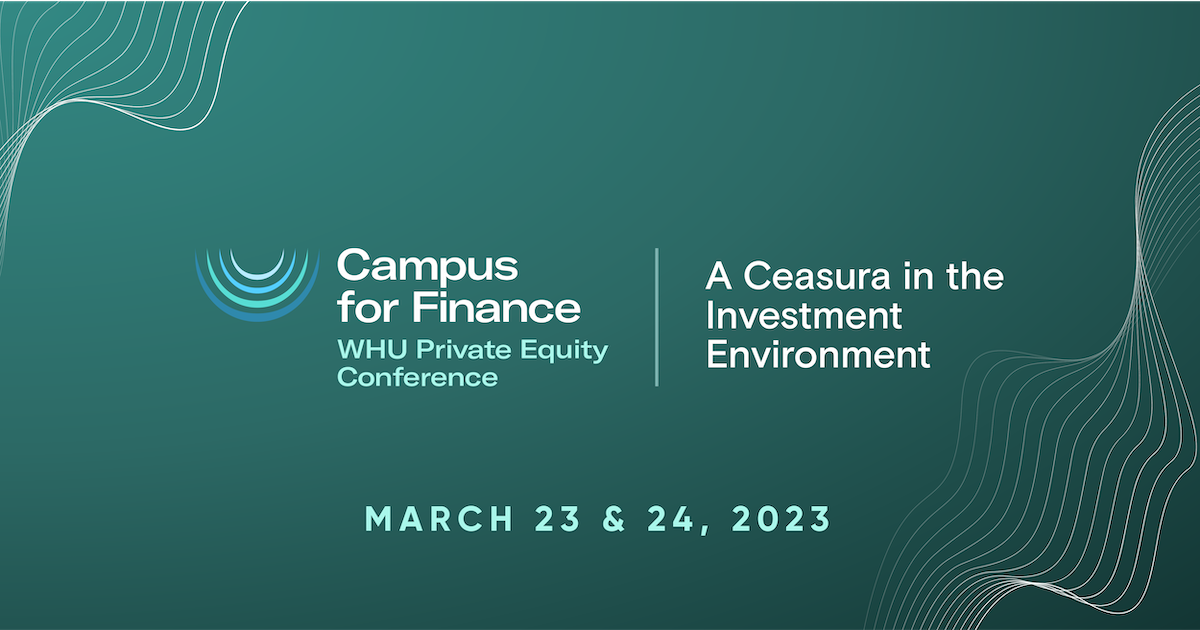 Campus for Finance
WHU Private Equity Conference

A Ceasura in the Investment Environment

MARCH 23 & 24, 2023